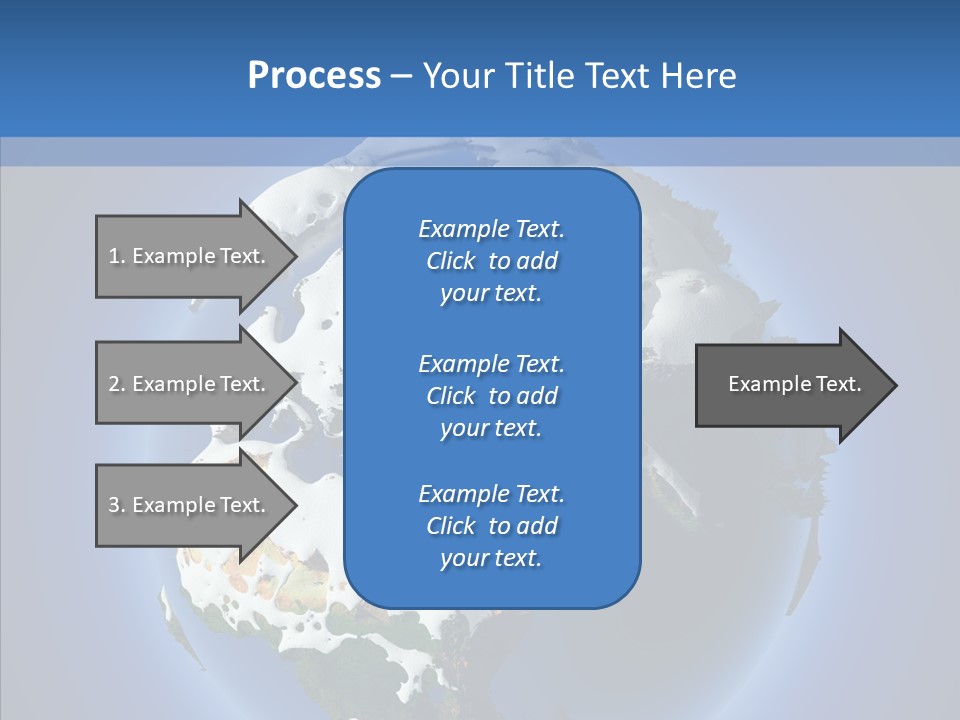 Process – Your Title Text Here

1. Example Text.

2. Example Text.

3. Example Text.

Example Text. Click to add your text.

Example Text. Click to add your text.

Example Text. Click to add your text.

Example Text.